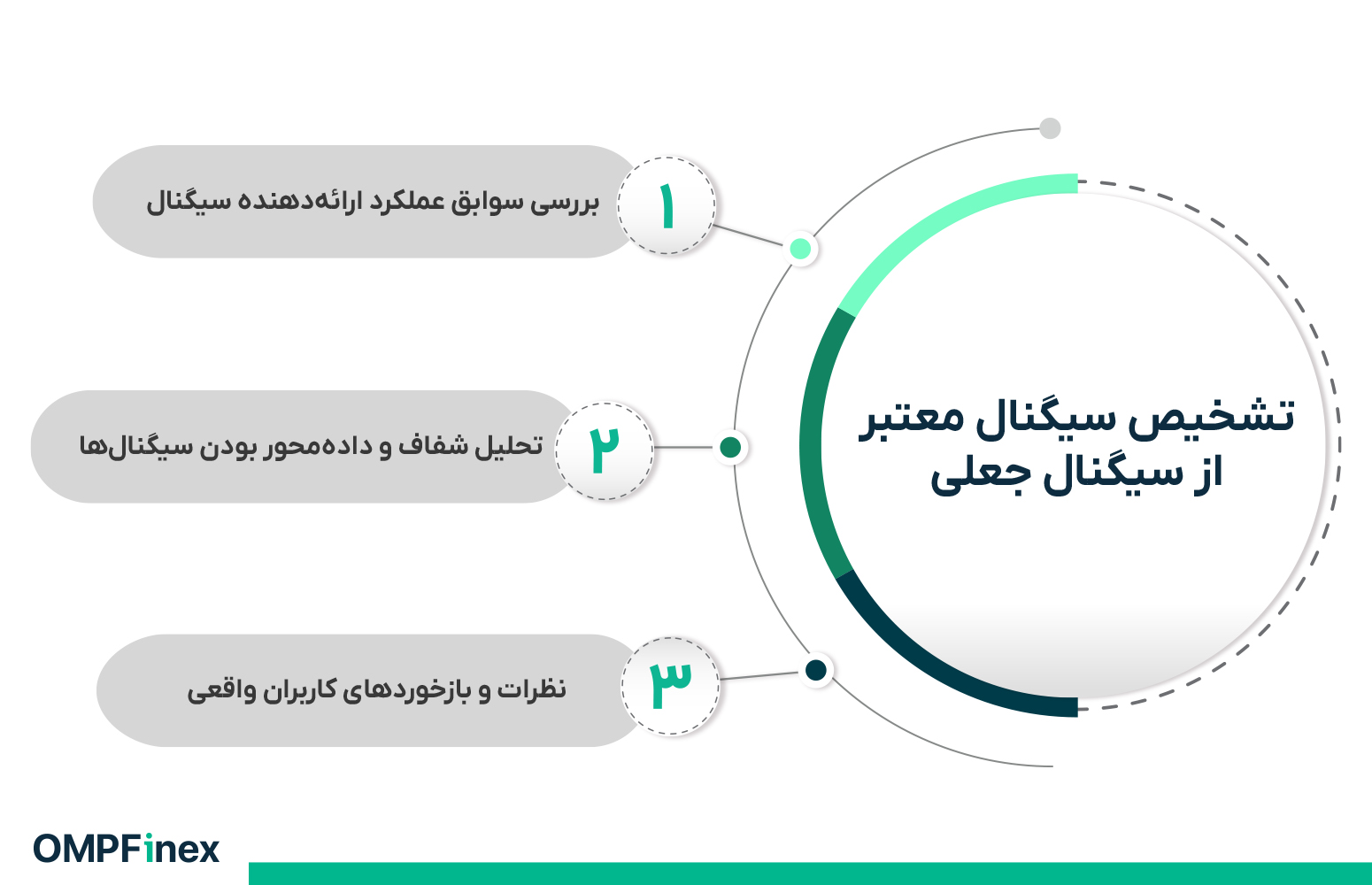 تشخیص سیگنال معتبر از سیگنال جعلی

۱
بررسی سوابق عملکرد ارائه‌دهنده سیگنال

۲
تحلیل شفاف و داده‌محور بودن سیگنال‌ها

۳
نظرات و بازخوردهای کاربران واقعی

OMPFinex